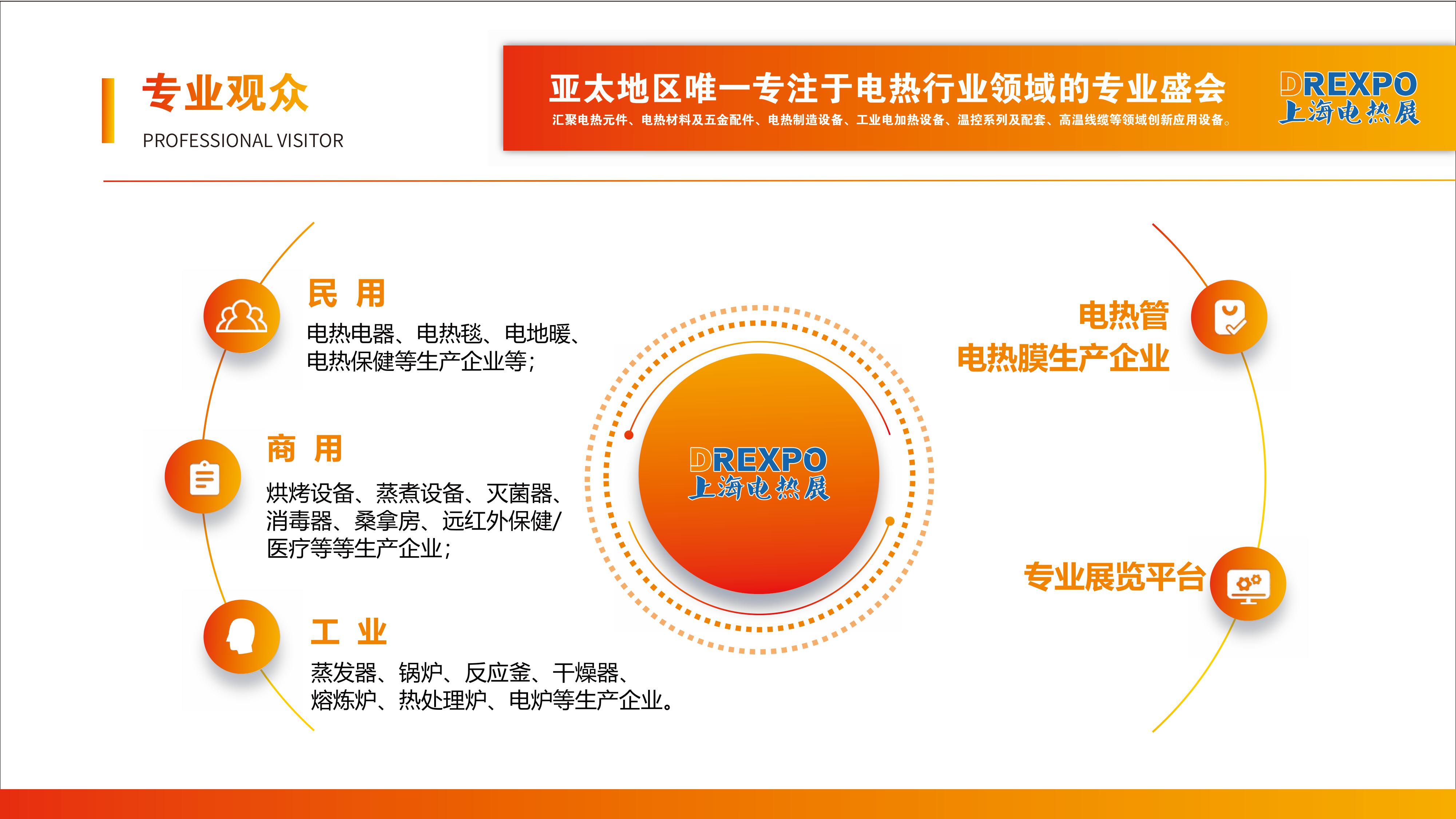 专业观众
PROFESSIONAL VISITOR

亚太地区唯一专注于电热行业领域的专业盛会
汇聚电热元件、电热材料及五金配件、电热制造设备、工业电加热设备、温控系列及配套、高温线缆等领域创新应用设备。

DREXPO
上海电热展

民 用
电热电器、电热毯、电地暖、电热保健等生产企业等；

商 用
烘烤设备、蒸煮设备、灭菌器、消毒器、桑拿房、远红外保健/医疗等等生产企业；

工 业
蒸发器、锅炉、反应釜、干燥器、熔炼炉、热处理炉、电炉等生产企业。

DREXPO
上海电热展

电热管
电热膜生产企业

专业展览平台